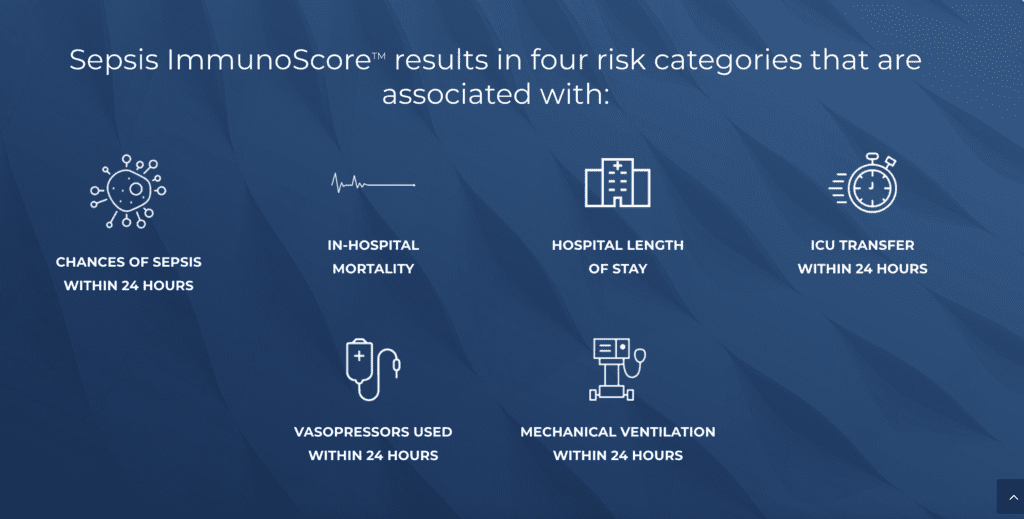 Sepsis ImmunoScore™ results in four risk categories that are associated with:

CHANCES OF SEPSIS WITHIN 24 HOURS

IN-HOSPITAL MORTALITY

HOSPITAL LENGTH OF STAY

ICU TRANSFER WITHIN 24 HOURS

VASOPRESSORS USED WITHIN 24 HOURS

MECHANICAL VENTILATION WITHIN 24 HOURS